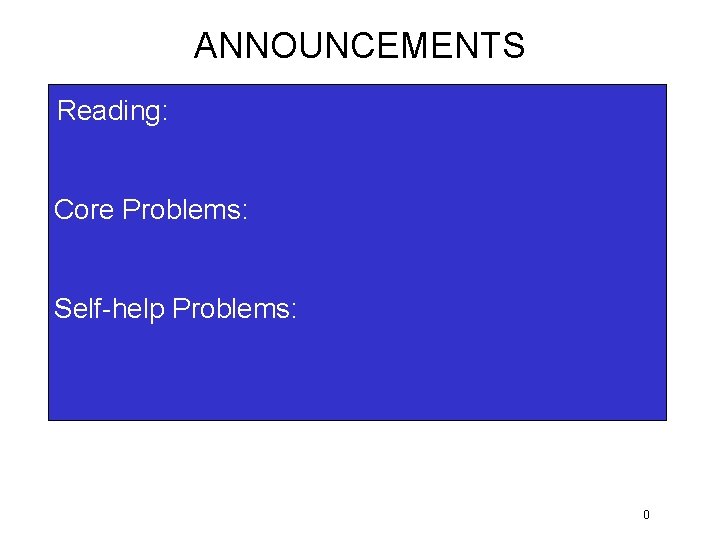 ANNOUNCEMENTS

Reading:

Core Problems:

Self-help Problems:

0